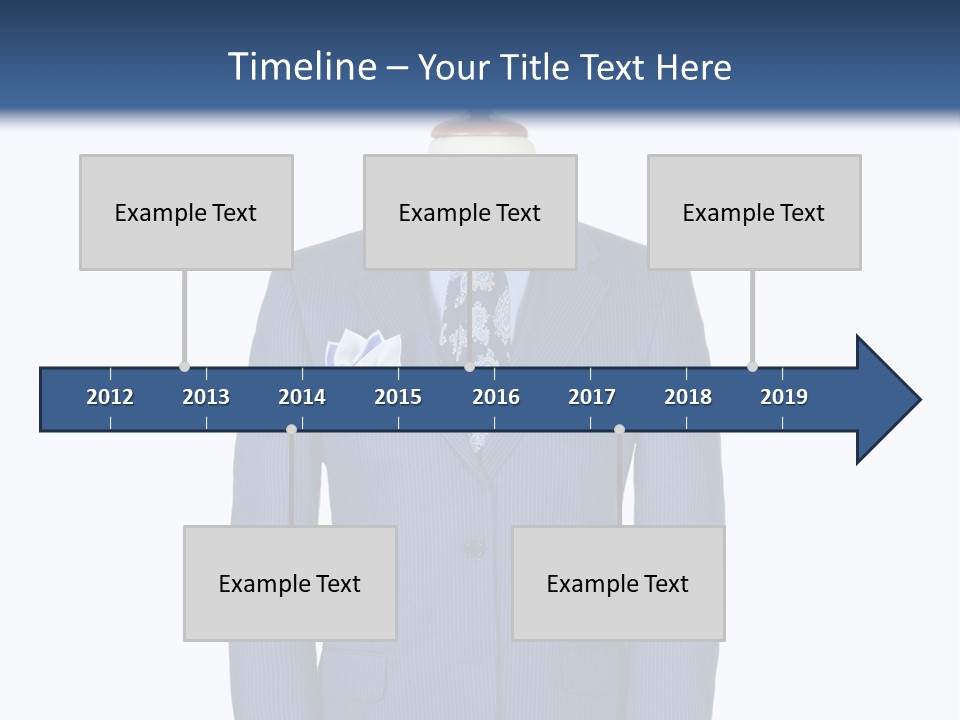 Timeline – Your Title Text Here

Example Text

Example Text

Example Text

2012 2013 2014 2015 2016 2017 2018 2019

Example Text

Example Text